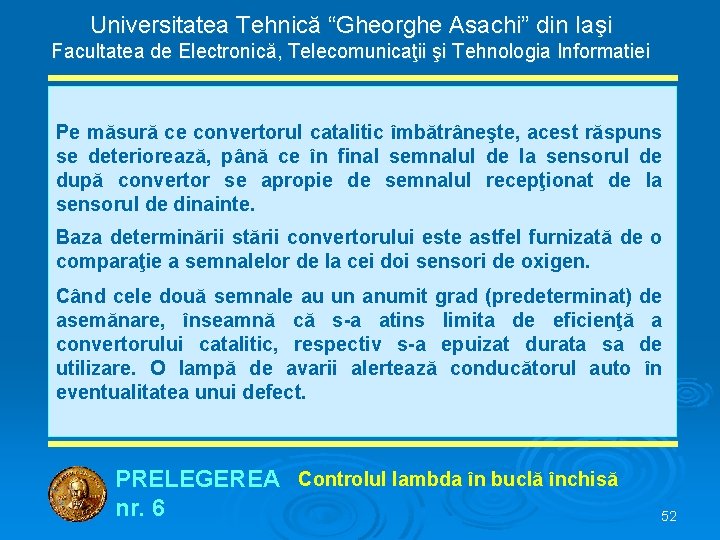 Universitatea Tehnică “Gheorghe Asachi” din Iaşi
Facultatea de Electronică, Telecomunicaţii şi Tehnologia Informatiei

Pe măsură ce convertorul catalitic îmbătrâneşte, acest răspuns se deteriorează, până ce în final semnalul de la sensorul de după convertor se apropie de semnalul recepţionat de la sensorul de dinainte.

Baza determinării stării convertorului este astfel furnizată de o comparaţie a semnalelor de la cei doi sensori de oxigen.

Când cele două semnale au un anumit grad (predeterminat) de asemănare, înseamnă că s-a atins limita de eficienţă a convertorului catalitic, respectiv s-a epuizat durata sa de utilizare. O lampă de avarii alertează conducătorul auto în eventualitatea unui defect.

PRELEGEREA nr. 6
Controlul lambda în buclă închisă

52